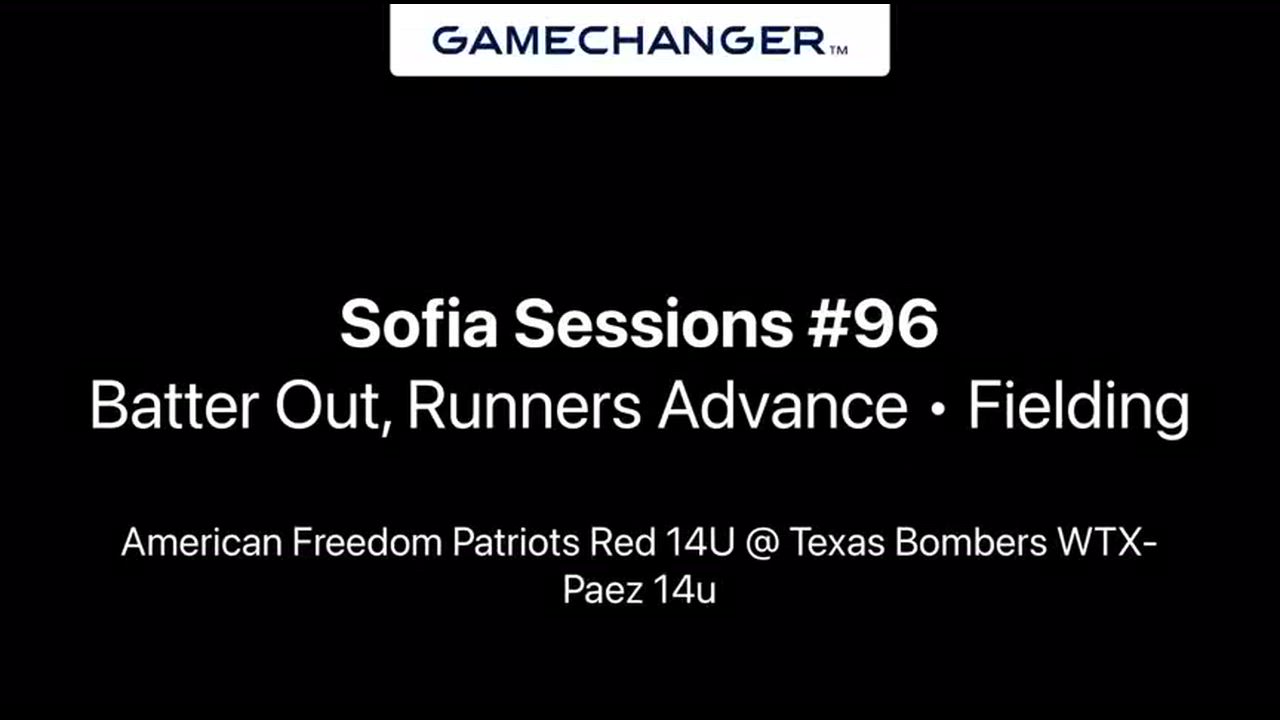 GAMECHANGER™

Sofia Sessions #96
Batter Out, Runners Advance • Fielding

American Freedom Patriots Red 14U @ Texas Bombers WTX-Paez 14u